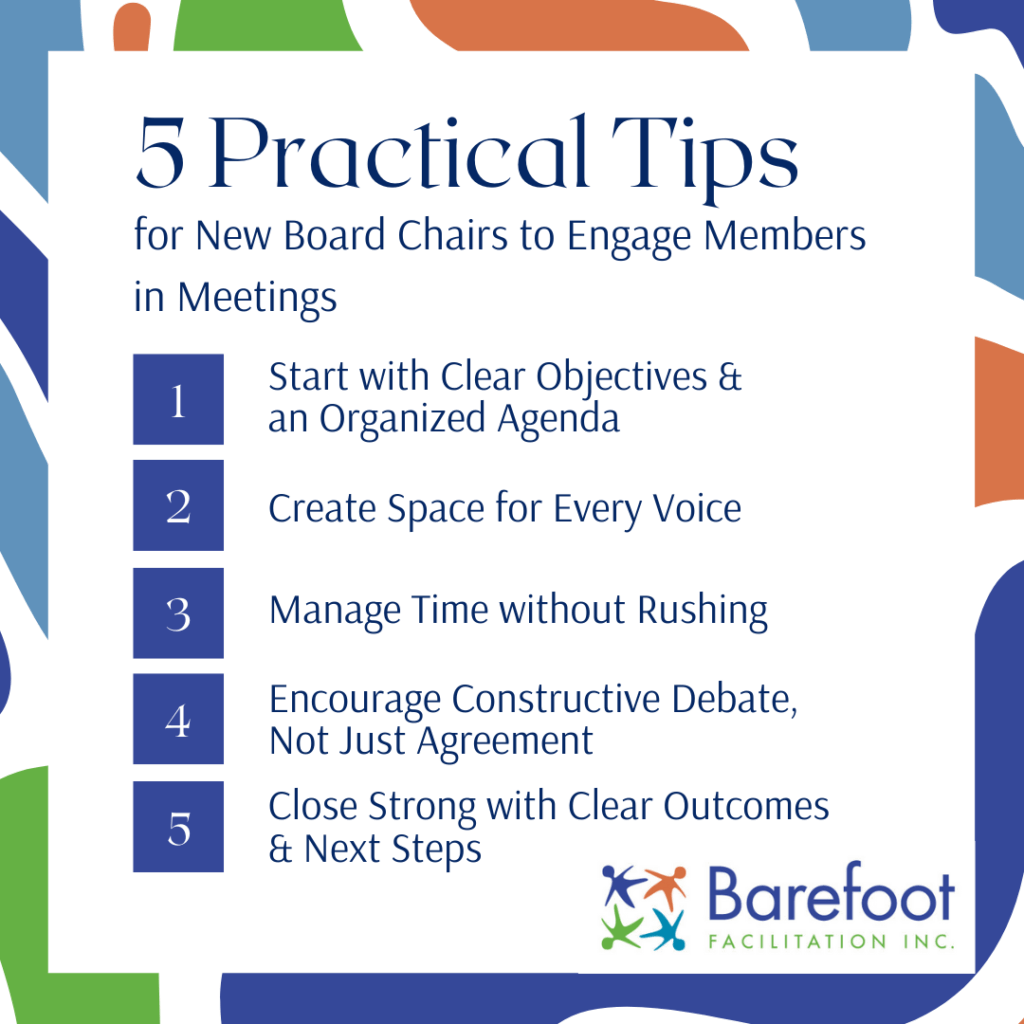 5 Practical Tips

for New Board Chairs to Engage Members in Meetings

1 Start with Clear Objectives & an Organized Agenda

2 Create Space for Every Voice

3 Manage Time without Rushing

4 Encourage Constructive Debate, Not Just Agreement

5 Close Strong with Clear Outcomes & Next Steps

Barefoot
FACILITATION INC.